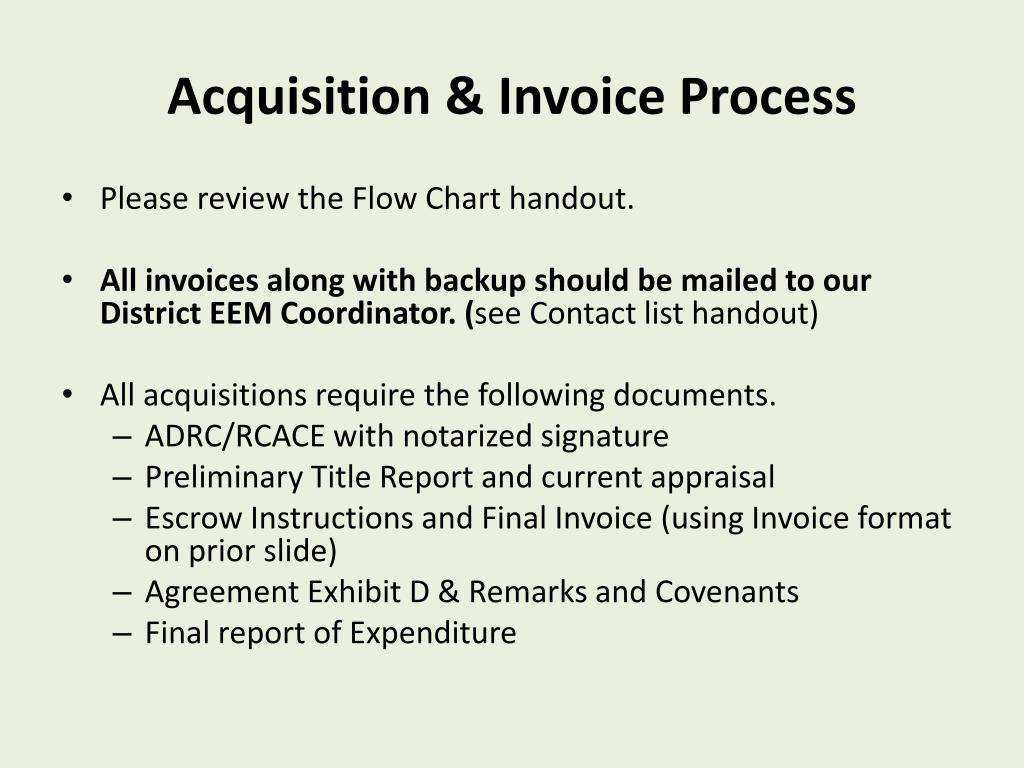 Acquisition & Invoice Process

• Please review the Flow Chart handout.

• All invoices along with backup should be mailed to our District EEM Coordinator. (see Contact list handout)

• All acquisitions require the following documents.
– ADRC/RCACE with notarized signature
– Preliminary Title Report and current appraisal
– Escrow Instructions and Final Invoice (using Invoice format on prior slide)
– Agreement Exhibit D & Remarks and Covenants
– Final report of Expenditure